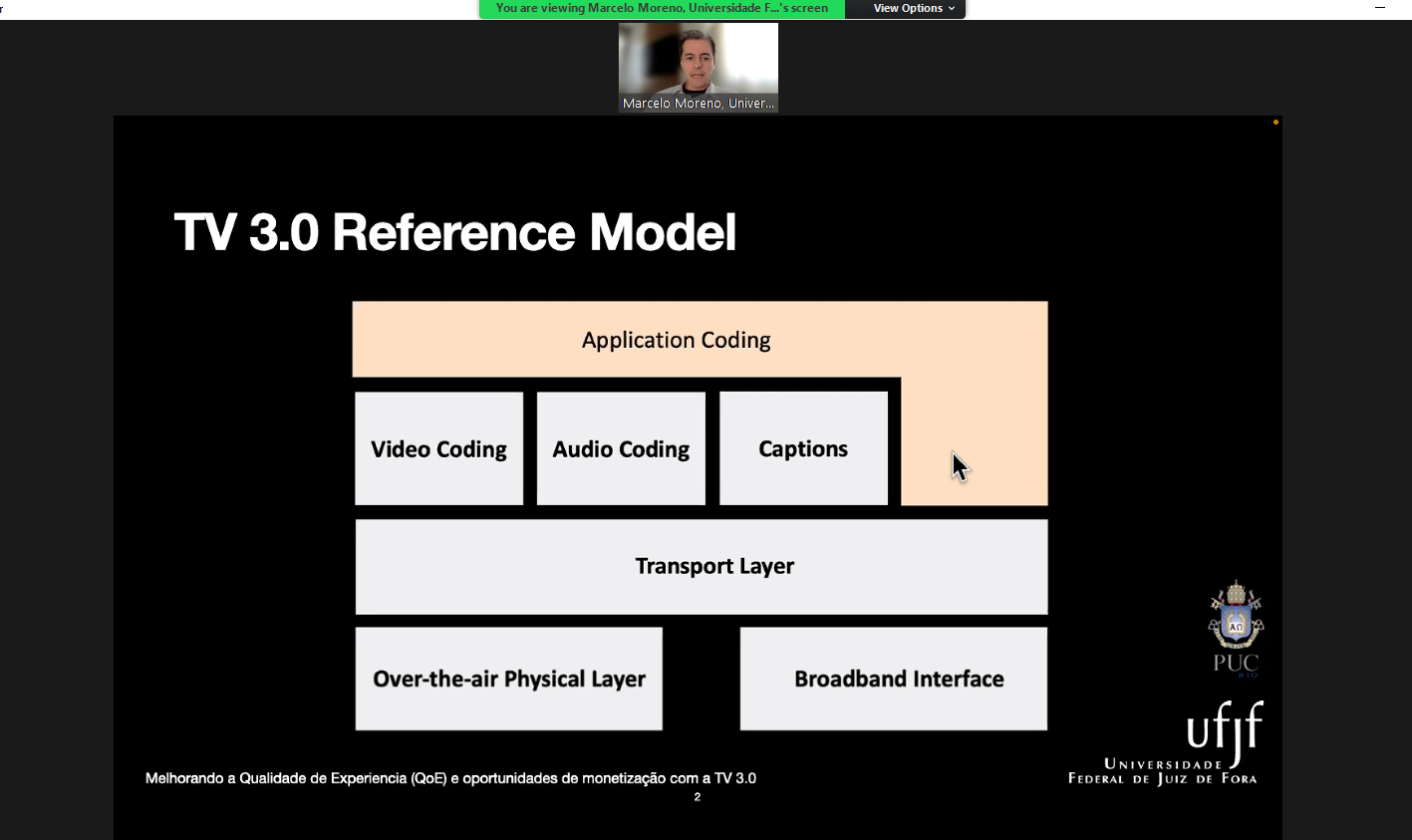 You are viewing Marcelo Moreno, Universidade F...'s screen

View Options

Marcelo Moreno, Univer...

TV 3.0 Reference Model

Application Coding

Video Coding

Audio Coding

Captions

Transport Layer

Over-the-air Physical Layer

Broadband Interface

PUC RIO

ufjf UNIVERSIDADE FEDERAL DE JUIZ DE FORA

Melhorando a Qualidade de Experiencia (QoE) e oportunidades de monetização com a TV 3.0

2